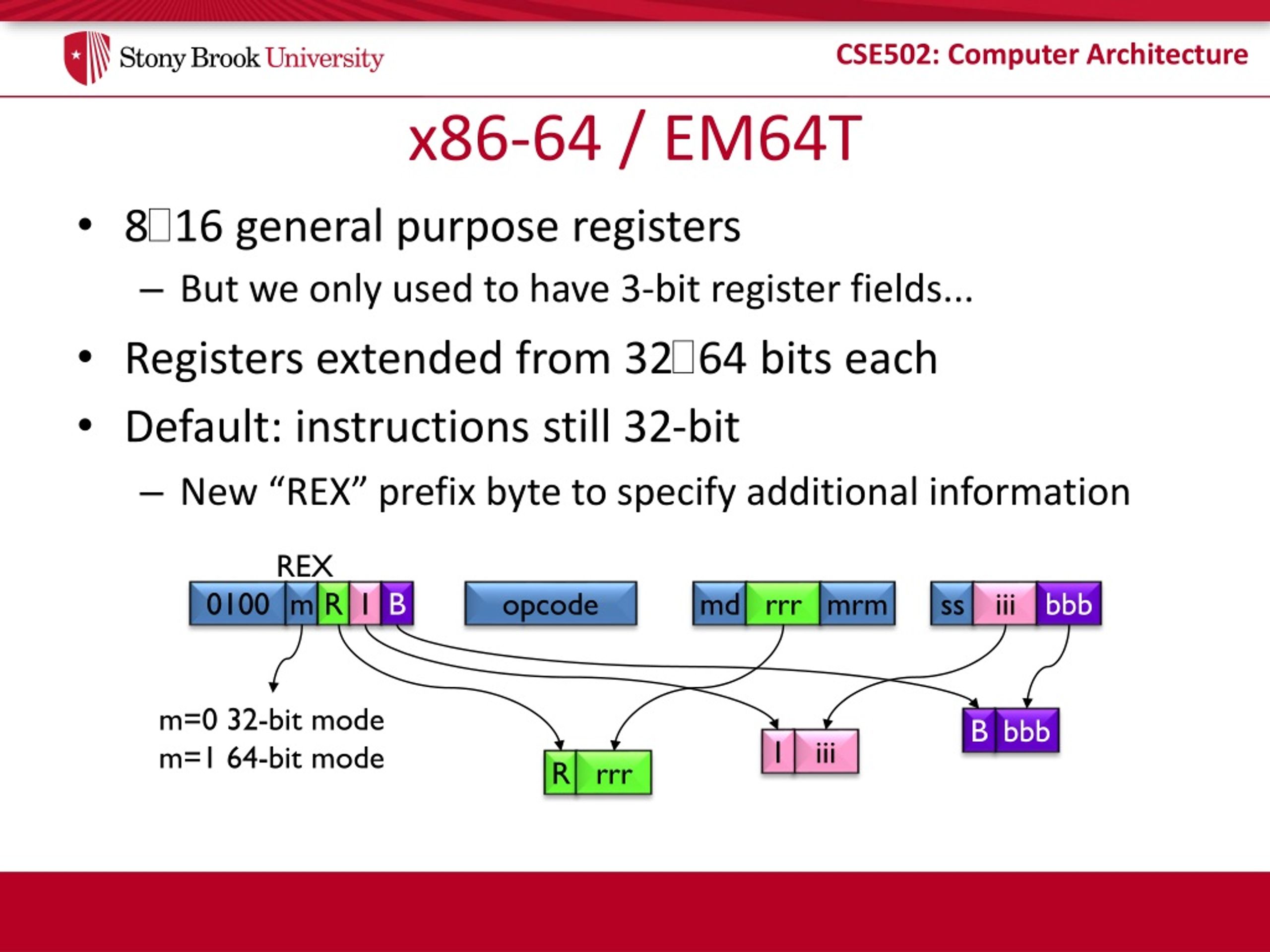 Stony Brook University

CSE502: Computer Architecture

x86-64 / EM64T

• 8□16 general purpose registers
 – But we only used to have 3-bit register fields...
• Registers extended from 32□64 bits each
• Default: instructions still 32-bit
 – New “REX” prefix byte to specify additional information

REX

0100 m R I B

opcode

md rrr mrm

ss iii bbb

m=0 32-bit mode
m=1 64-bit mode

R rrr

I iii

B bbb